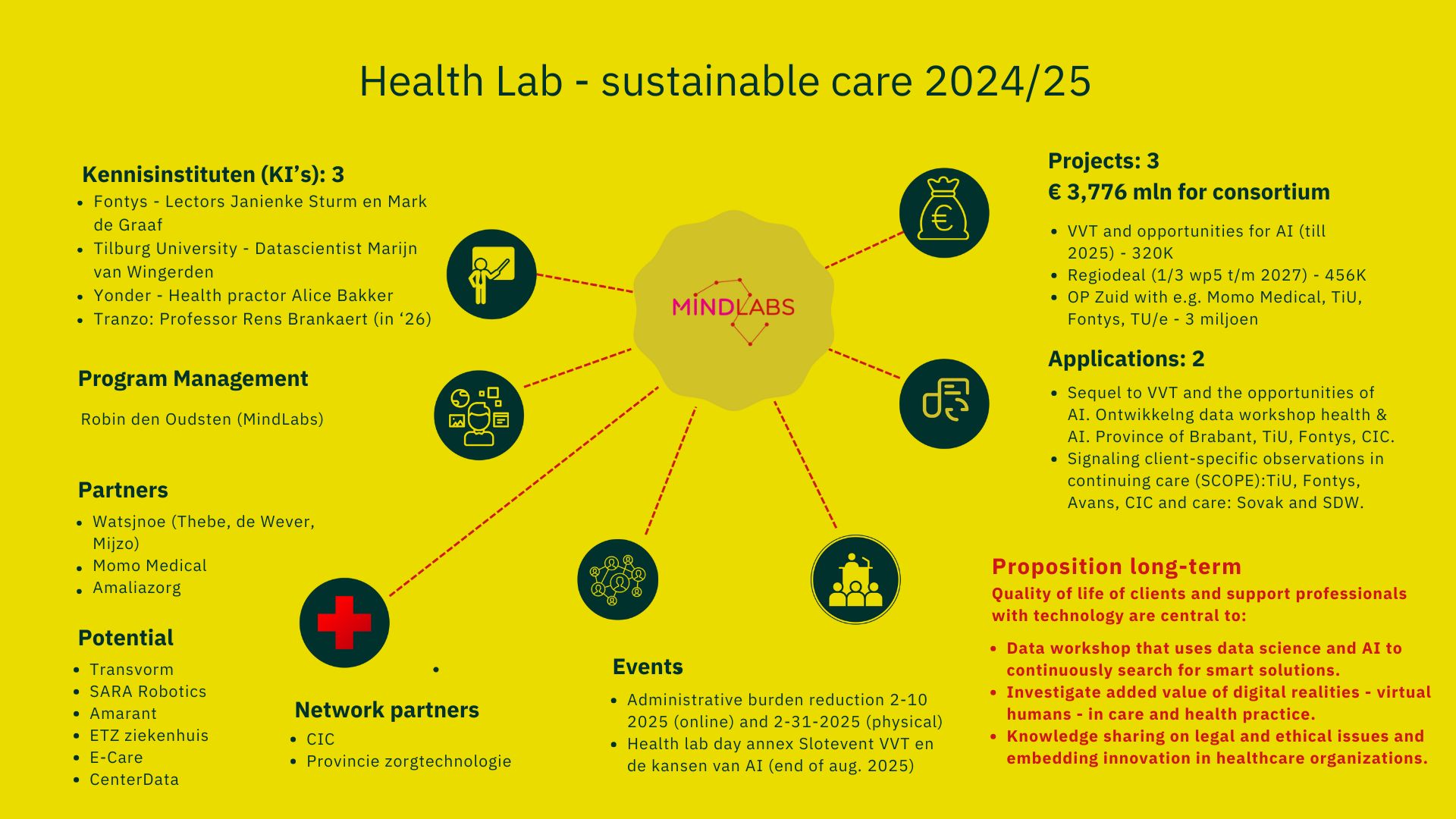 Health Lab - sustainable care 2024/25

Kennisinstituten (KI's): 3
- Fontys - Lectors Janienke Sturm en Mark de Graaf
- Tilburg University - Datascientist Marijn van Wingerden
- Yonder - Health practor Alice Bakker
- Tranzo: Professor Rens Brankaert (in '26)

Program Management

Robin den Oudsten (MindLabs)

Partners
- Watsjnoe (Thebe, de Wever, Mijzo)
- Momo Medical
- Amaliazorg

Potential
- Transvorm
- SARA Robotics
- Amarant
- ETZ ziekenhuis
- E-Care
- CenterData

MINDLABS

Network partners
- CIC
- Provincie zorgtechnologie

Events
- Administrative burden reduction 2-10 2025 (online) and 2-31-2025 (physical)
- Health lab day annex Slotevent VVT en de kansen van AI (end of aug. 2025)

Projects: 3
€ 3,776 mln for consortium
- VVT and opportunities for AI (till 2025) - 320K
- Regiodeal (1/3 wp5 t/m 2027) - 456K
- OP Zuid with e.g. Momo Medical, TiU, Fontys, TU/e - 3 miljoen

Applications: 2
- Sequel to VVT and the opportunities of AI. Ontwikkelng data workshop health & AI. Province of Brabant, TiU, Fontys, CIC.
- Signaling client-specific observations in continuing care (SCOPE):TiU, Fontys, Avans, CIC and care: Sovak and SDW.

Proposition long-term
Quality of life of clients and support professionals with technology are central to:
- Data workshop that uses data science and AI to continuously search for smart solutions.
- Investigate added value of digital realities - virtual humans - in care and health practice.
- Knowledge sharing on legal and ethical issues and embedding innovation in healthcare organizations.